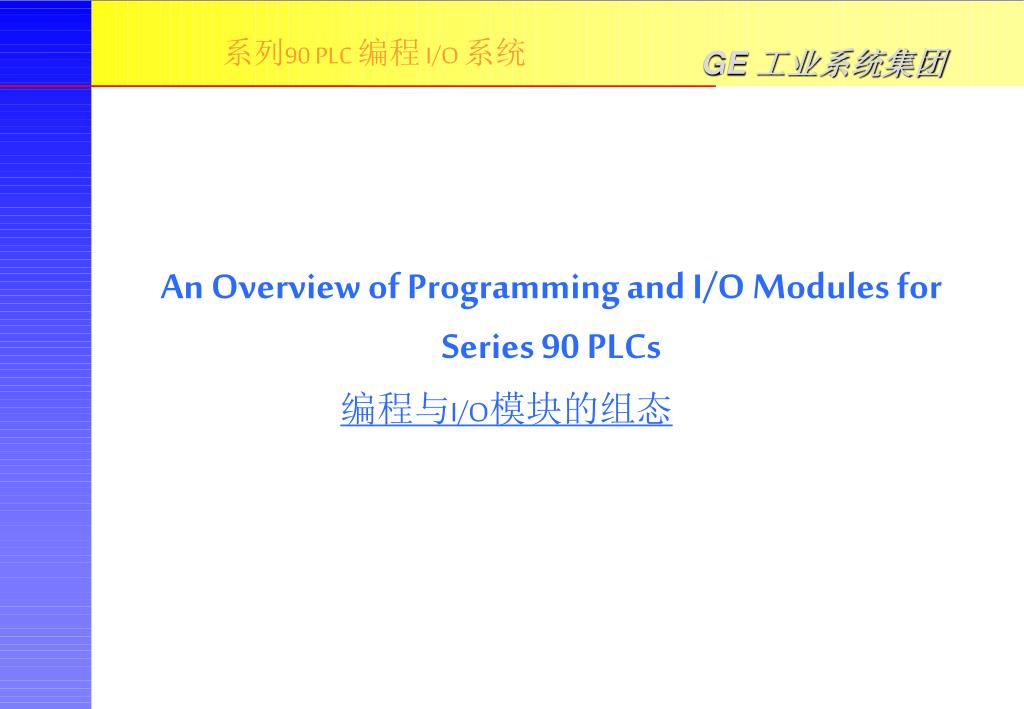 系列90 PLC 编程 I/O 系统

GE 工业系统集团

An Overview of Programming and I/O Modules for Series 90 PLCs

编程与I/O模块的组态